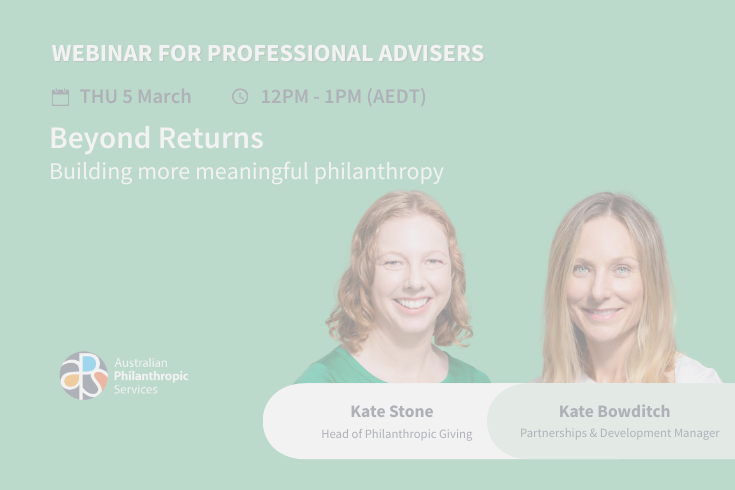 WEBINAR FOR PROFESSIONAL ADVISERS

THU 5 March 12PM - 1PM (AEDT)

Beyond Returns
Building more meaningful philanthropy

Australian Philanthropic Services

Kate Stone
Head of Philanthropic Giving

Kate Bowditch
Partnerships & Development Manager